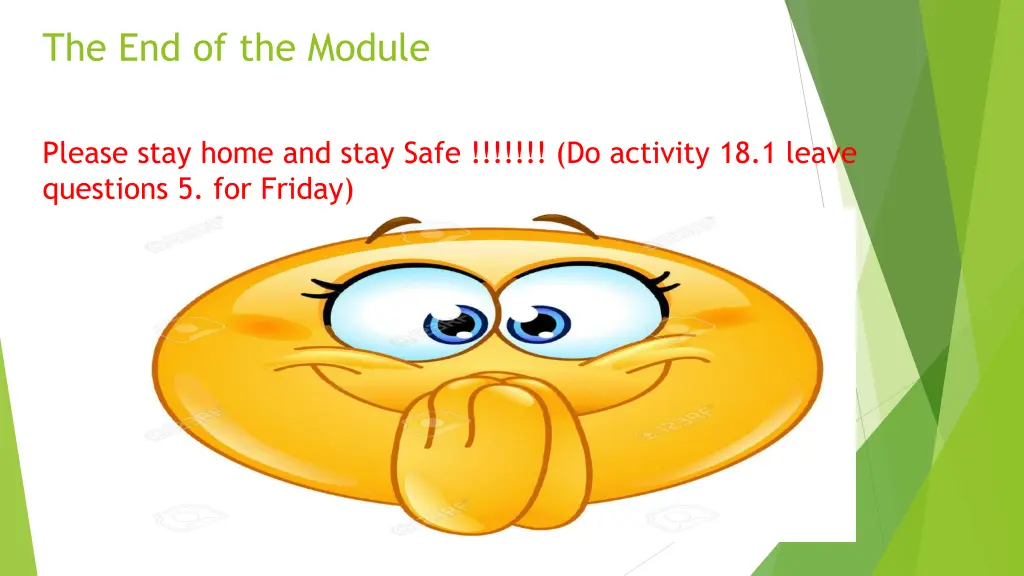 The End of the Module

Please stay home and stay Safe !!!!!!! (Do activity 18.1 leave questions 5. for Friday)